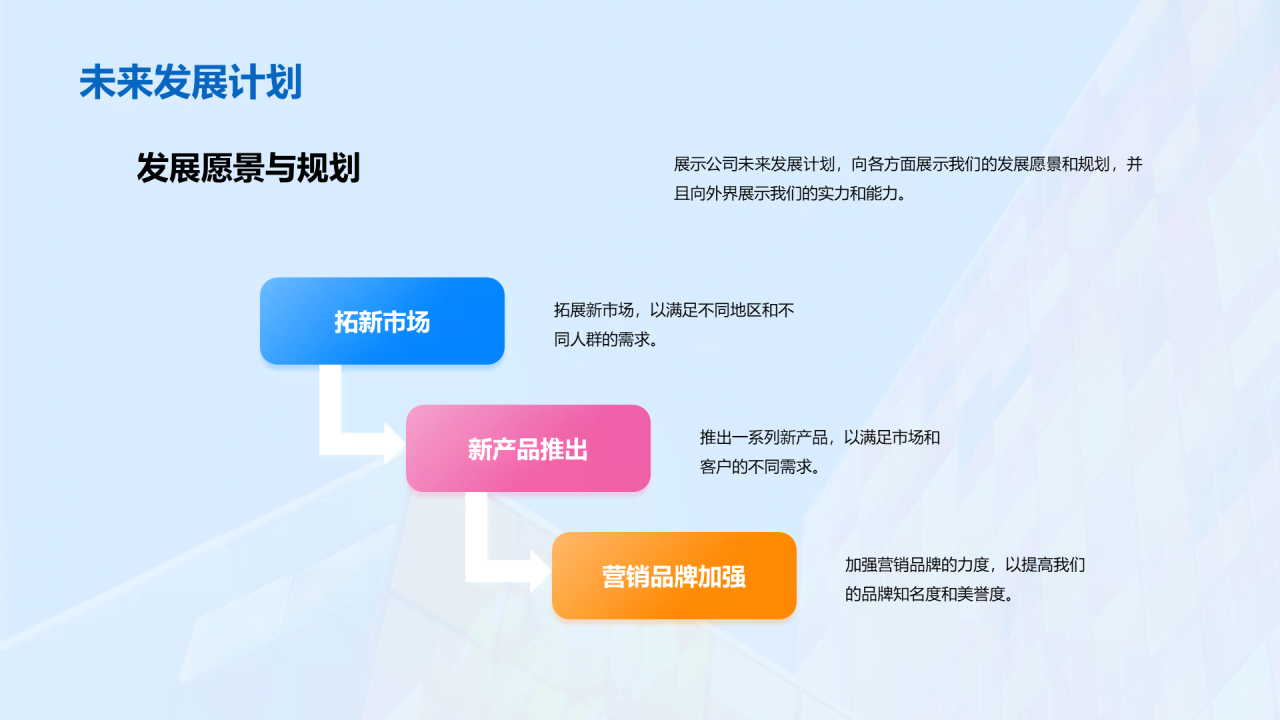 未来发展计划

发展愿景与规划

展示公司未来发展计划，向各方面展示我们的发展愿景和规划，并且向外界展示我们的实力和能力。

拓新市场

拓展新市场，以满足不同地区和不同人群的需求。

新产品推出

推出一系列新产品，以满足市场和客户的不同需求。

营销品牌加强

加强营销品牌的力度，以提高我们的品牌知名度和美誉度。